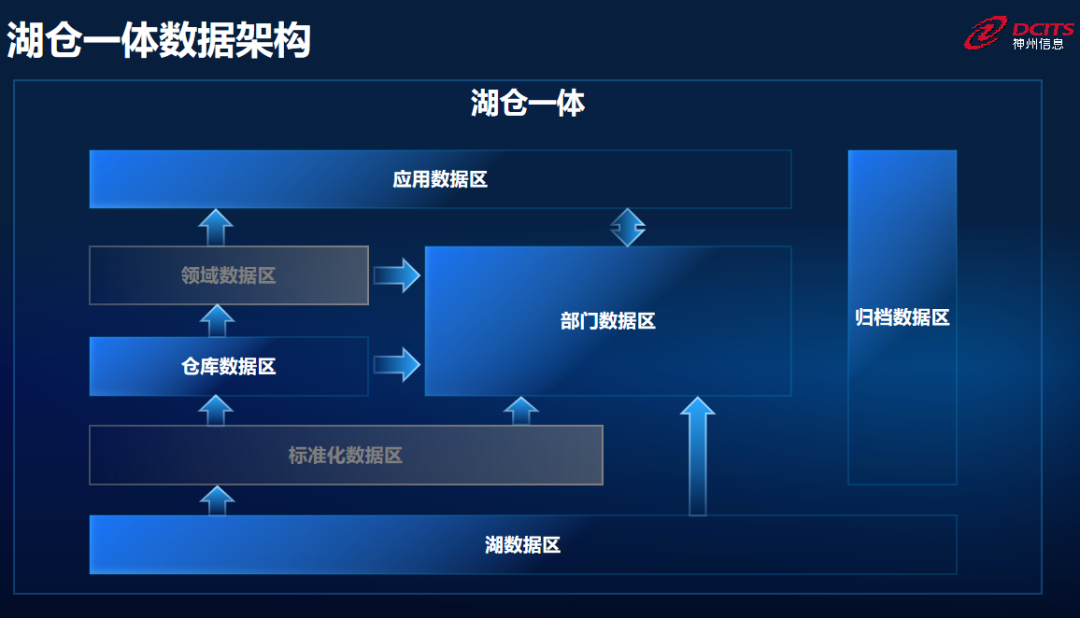 湖仓一体数据架构

DCITS
神州信息

湖仓一体

应用数据区

领域数据区

部门数据区

归档数据区

仓库数据区

标准化数据区

湖数据区